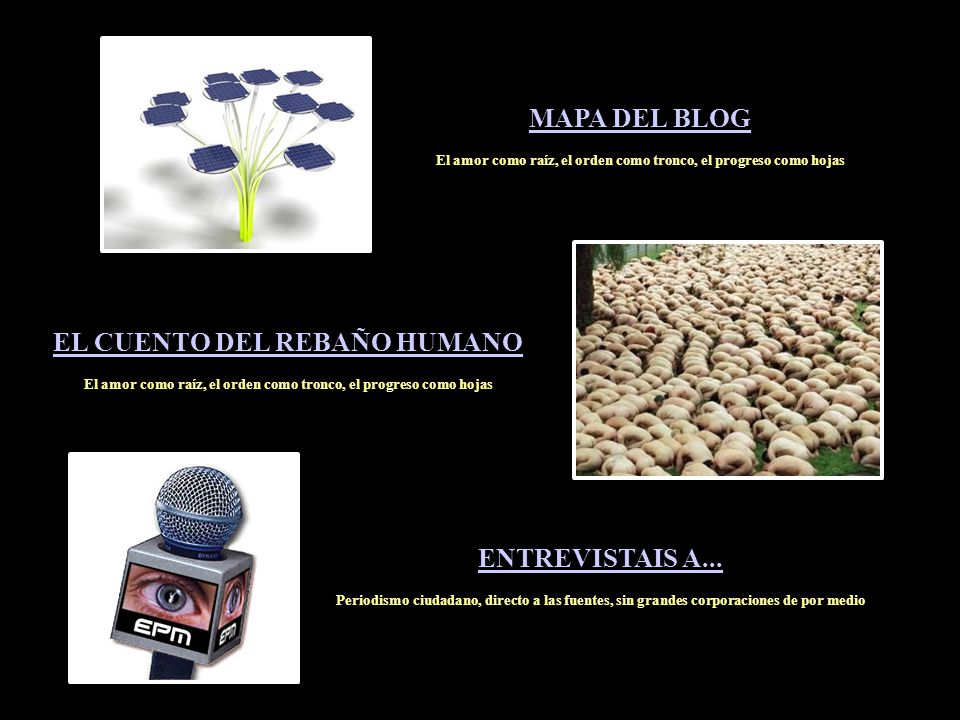 MAPA DEL BLOG

El amor como raíz, el orden como tronco, el progreso como hojas

EL CUENTO DEL REBAÑO HUMANO

El amor como raíz, el orden como tronco, el progreso como hojas

EPM

EPM

ENTREVISTAIS A...

Periodismo ciudadano, directo a las fuentes, sin grandes corporaciones de por medio